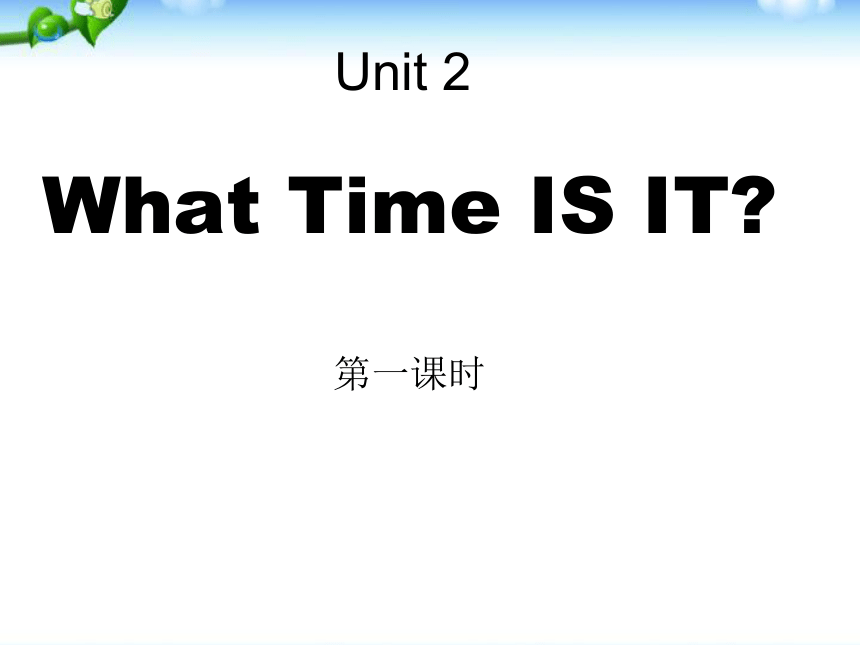 Unit 2

What Time IS IT?

第一课时